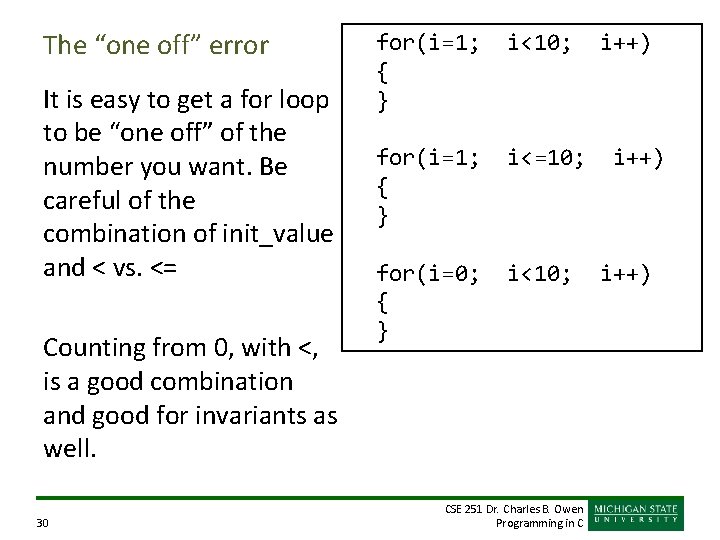 The “one off” error

It is easy to get a for loop to be “one off” of the number you want. Be careful of the combination of init_value and < vs. <=

Counting from 0, with <, is a good combination and good for invariants as well.

for(i=1;  i<10;  i++)
{
}

for(i=1;  i<=10;  i++)
{
}

for(i=0;  i<10;  i++)
{
}

30

CSE 251 Dr. Charles B. Owen
Programming in C

MICHIGAN STATE
UNIVERSITY